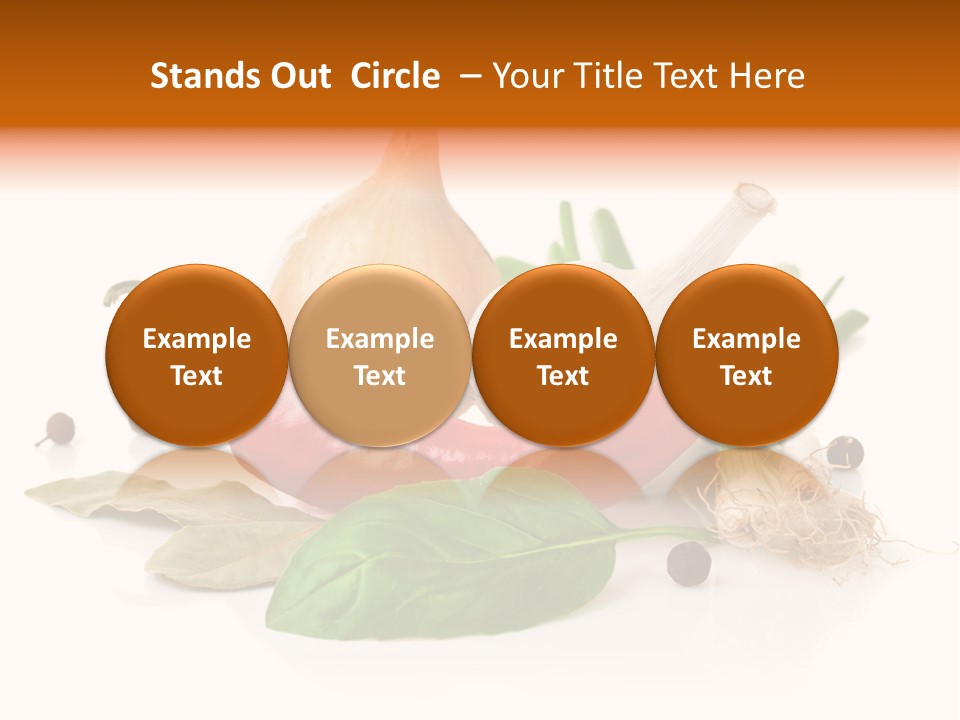 Stands Out Circle – Your Title Text Here

Example Text

Example Text

Example Text

Example Text